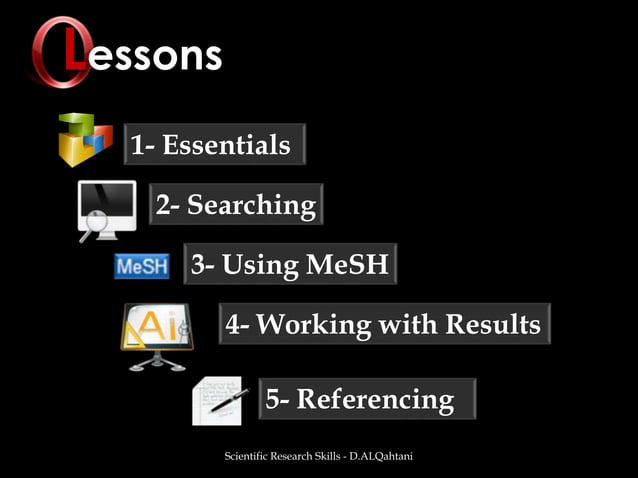 Lessons

1- Essentials

2- Searching

MeSH 3- Using MeSH

Ai 4- Working with Results

5- Referencing

Scientific Research Skills - D.ALQahtani